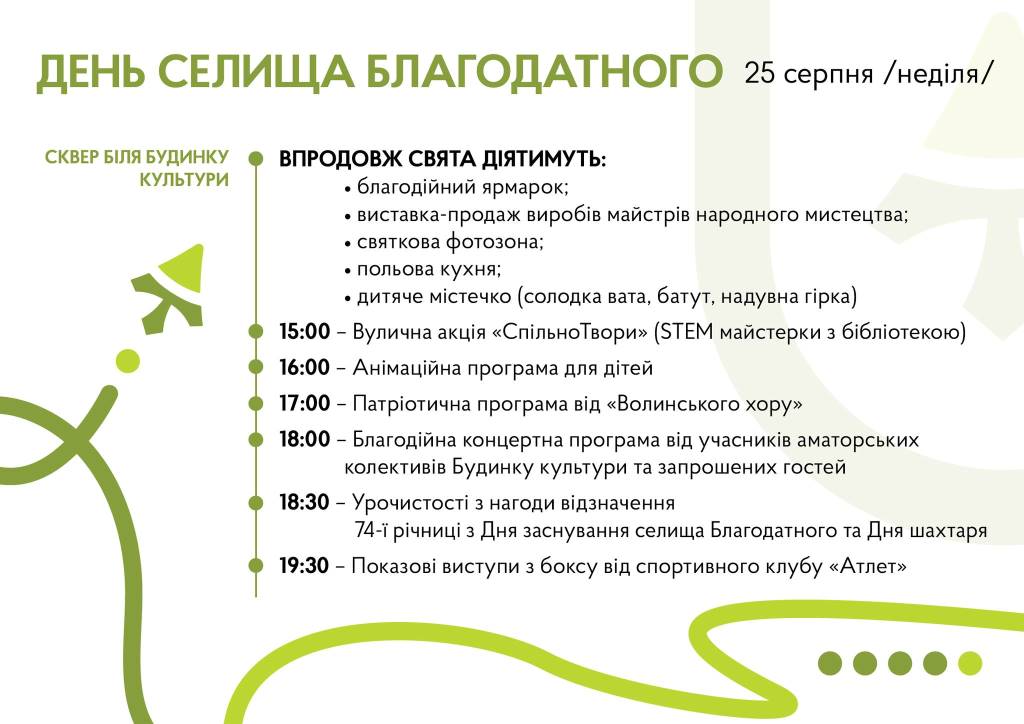 ДЕНЬ СЕЛИЩА БЛАГОДАТНОГО 25 серпня /неділя/

СКВЕР БІЛЯ БУДИНКУ КУЛЬТУРИ

ВПРОДОВЖ СВЯТА ДІЯТИМУТЬ:
• благодійний ярмарок;
• виставка-продаж виробів майстрів народного мистецтва;
• святкова фотозона;
• польова кухня;
• дитяче містечко (солодка вата, батут, надувна гірка)

15:00 – Вулична акція «СпільноТвори» (STEM майстерки з бібліотекою)

16:00 – Анімаційна програма для дітей

17:00 – Патріотична програма від «Волинського хору»

18:00 – Благодійна концертна програма від учасників аматорських колективів Будинку культури та запрошених гостей

18:30 – Урочистості з нагоди відзначення 74-ї річниці з Дня заснування селища Благодатного та Дня шахтаря

19:30 – Показові виступи з боксу від спортивного клубу «Атлет»